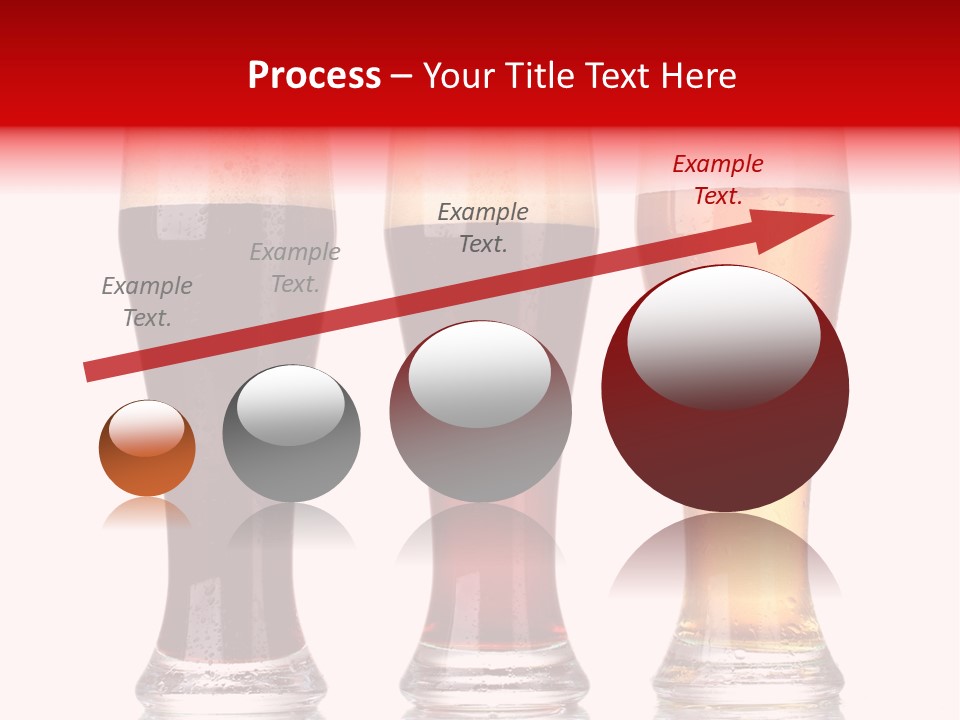 Process – Your Title Text Here

Example Text.

Example Text.

Example Text.

Example Text.